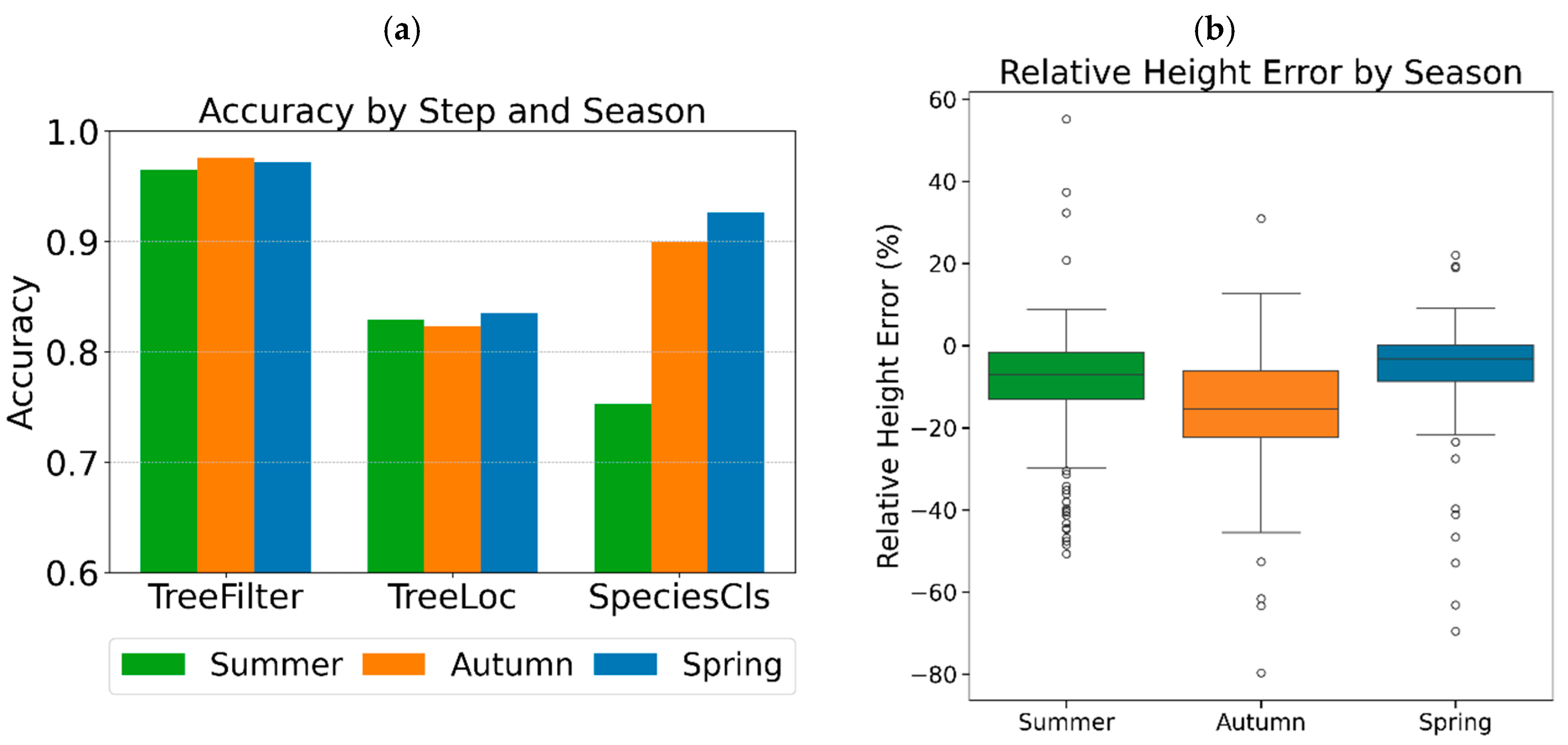 (a)

Accuracy by Step and Season

Accuracy

1.0
0.9
0.8
0.7
0.6

TreeFilter
TreeLoc
SpeciesCls

Summer
Autumn
Spring

(b)

Relative Height Error by Season

Relative Height Error (%)

60
40
20
0
−20
−40
−60
−80

Summer
Autumn
Spring